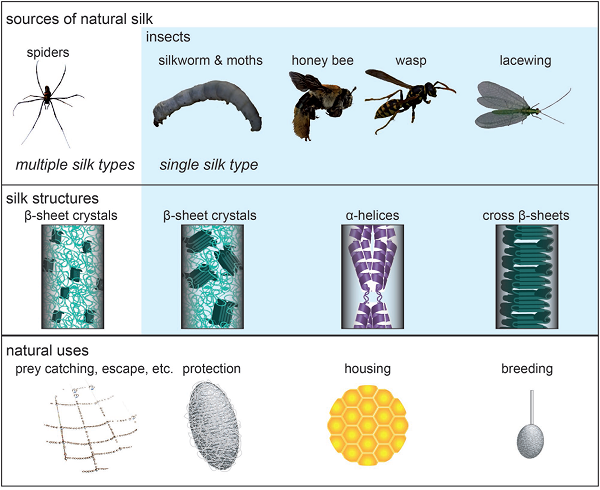 sources of natural silk

spiders

insects

silkworm & moths

honey bee

wasp

lacewing

multiple silk types

single silk type

silk structures

β-sheet crystals

β-sheet crystals

α-helices

cross β-sheets

natural uses

prey catching, escape, etc.

protection

housing

breeding